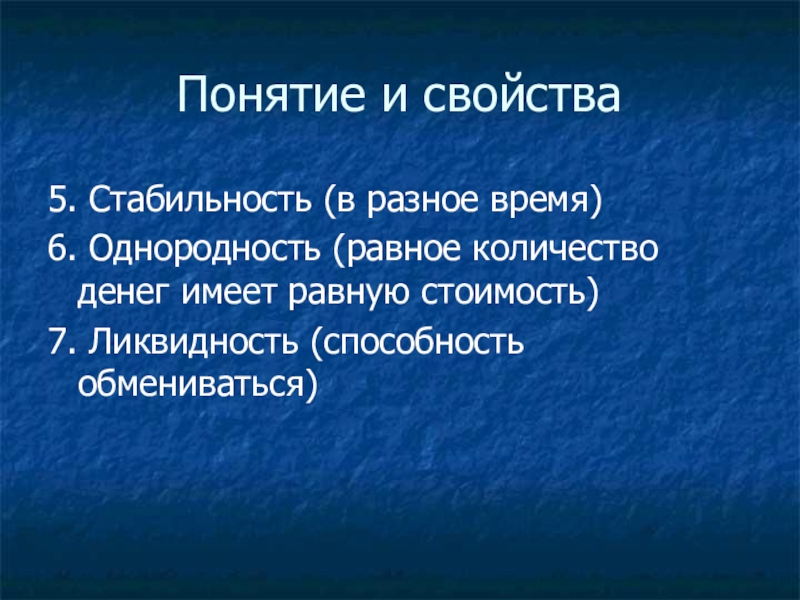 Понятие и свойства

5. Стабильность (в разное время)

6. Однородность (равное количество денег имеет равную стоимость)

7. Ликвидность (способность обмениваться)